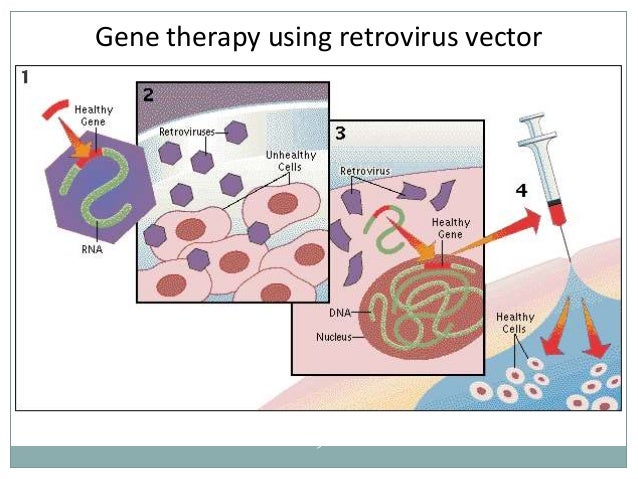 Gene therapy using retrovirus vector

1
Healthy Gene
RNA

2
Retroviruses
Unhealthy Cells

3
Retrovirus
Healthy Gene
DNA
Nucleus

4
Healthy Cells